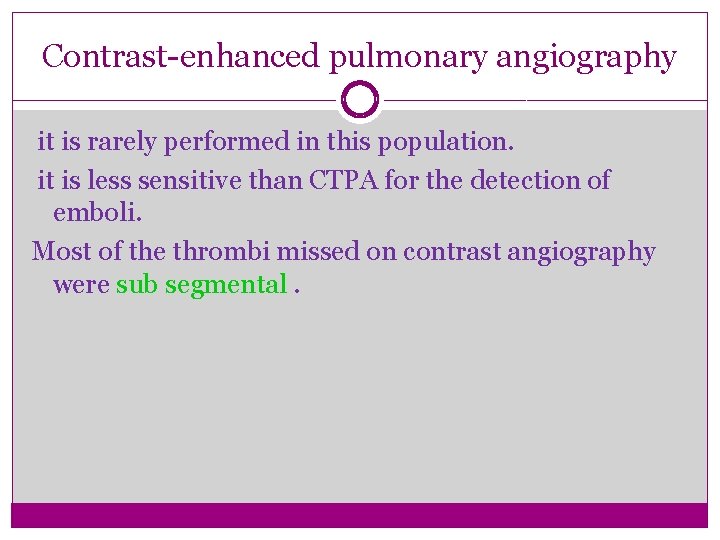 Contrast-enhanced pulmonary angiography

it is rarely performed in this population.

it is less sensitive than CTPA for the detection of emboli.

Most of the thrombi missed on contrast angiography were sub segmental .